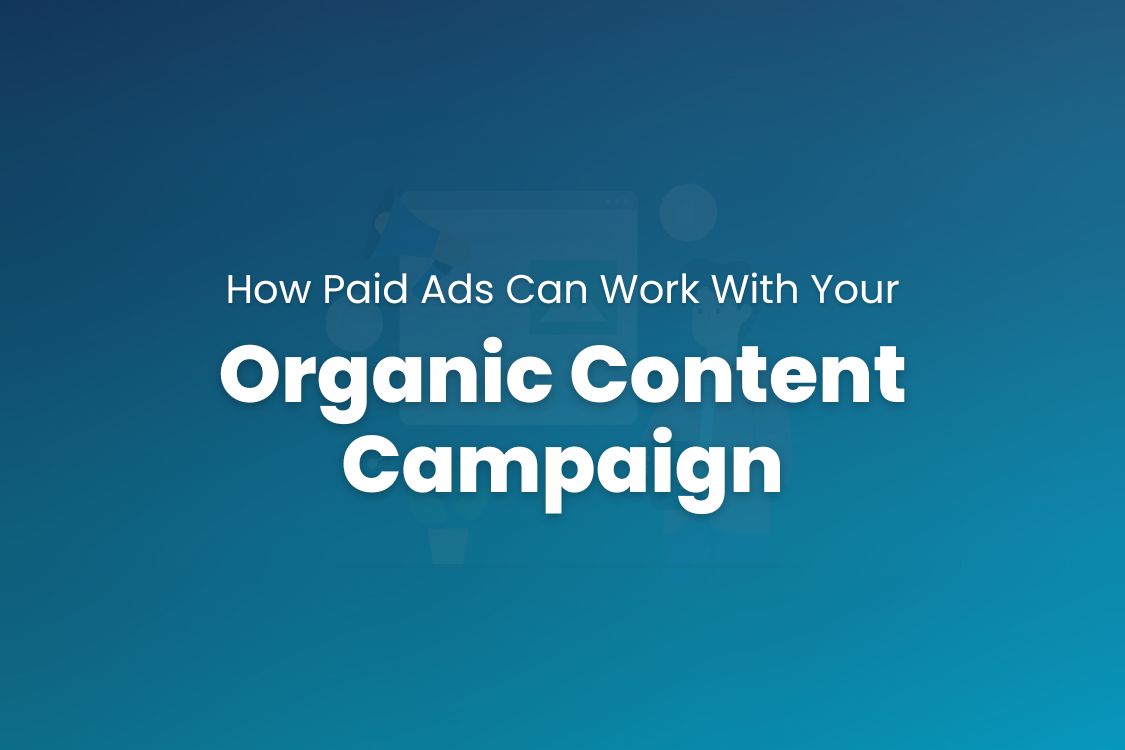 How Paid Ads Can Work With Your

Organic Content Campaign